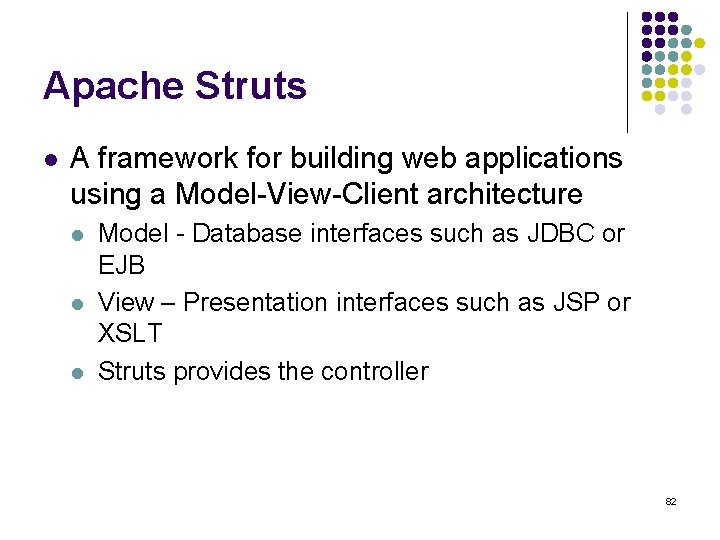 Apache Struts

- A framework for building web applications using a Model-View-Client architecture
  - Model - Database interfaces such as JDBC or EJB
  - View – Presentation interfaces such as JSP or XSLT
  - Struts provides the controller

82